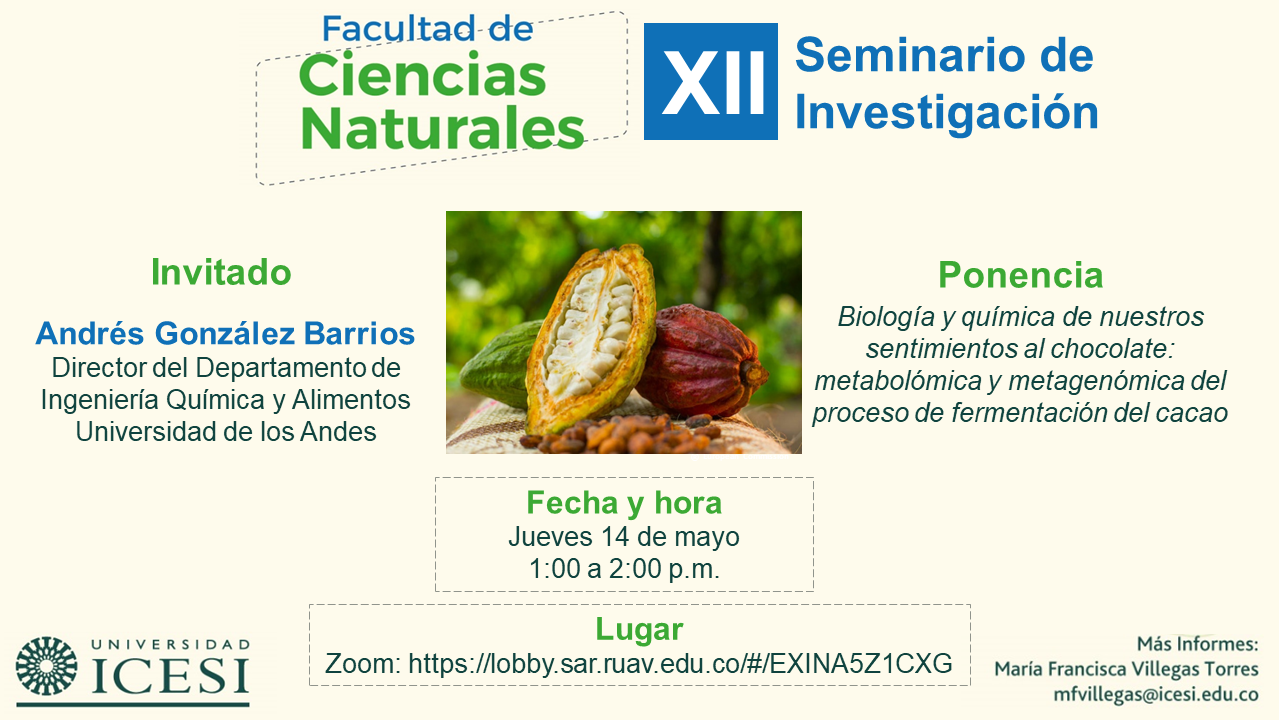 Facultad de
Ciencias Naturales

XII Seminario de Investigación

Invitado

Andrés González Barrios
Director del Departamento de Ingeniería Química y Alimentos
Universidad de los Andes

Ponencia

Biología y química de nuestros sentimientos al chocolate: metabolómica y metagenómica del proceso de fermentación del cacao

Fecha y hora
Jueves 14 de mayo
1:00 a 2:00 p.m.

Lugar
Zoom: https://lobby.sar.ruav.edu.co/#/EXINA5Z1CXG

UNIVERSIDAD
ICESI

Más Informes:
María Francisca Villegas Torres
mfvillegas@icesi.edu.co